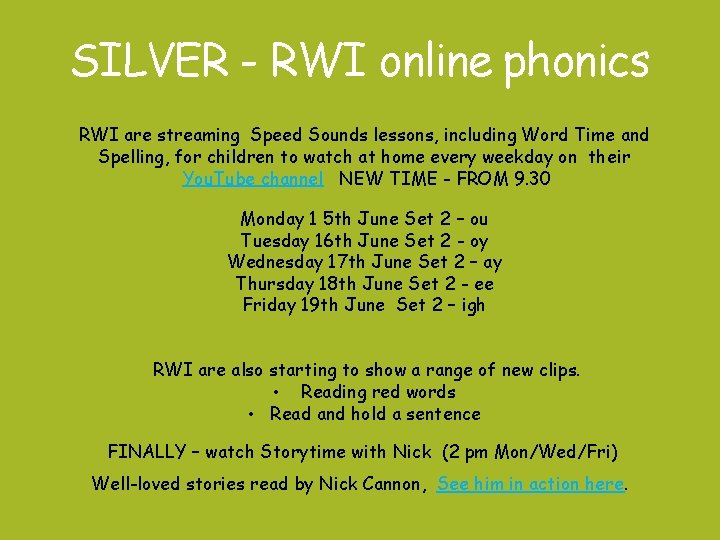 SILVER - RWI online phonics

RWI are streaming Speed Sounds lessons, including Word Time and Spelling, for children to watch at home every weekday on their YouTube channel NEW TIME - FROM 9.30

Monday 1 5th June Set 2 – ou
Tuesday 16th June Set 2 - oy
Wednesday 17th June Set 2 – ay
Thursday 18th June Set 2 - ee
Friday 19th June Set 2 – igh

RWI are also starting to show a range of new clips.
• Reading red words
• Read and hold a sentence

FINALLY – watch Storytime with Nick (2 pm Mon/Wed/Fri)

Well-loved stories read by Nick Cannon, See him in action here.